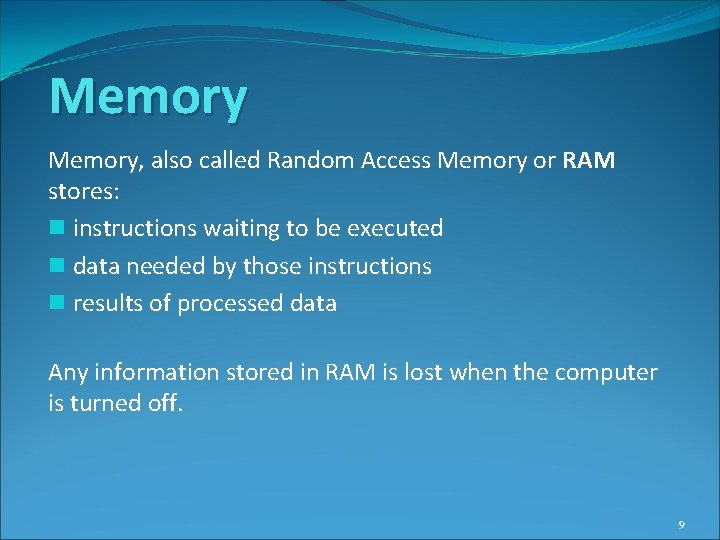 Memory

Memory, also called Random Access Memory or RAM stores:

- instructions waiting to be executed
- data needed by those instructions
- results of processed data

Any information stored in RAM is lost when the computer is turned off.

9